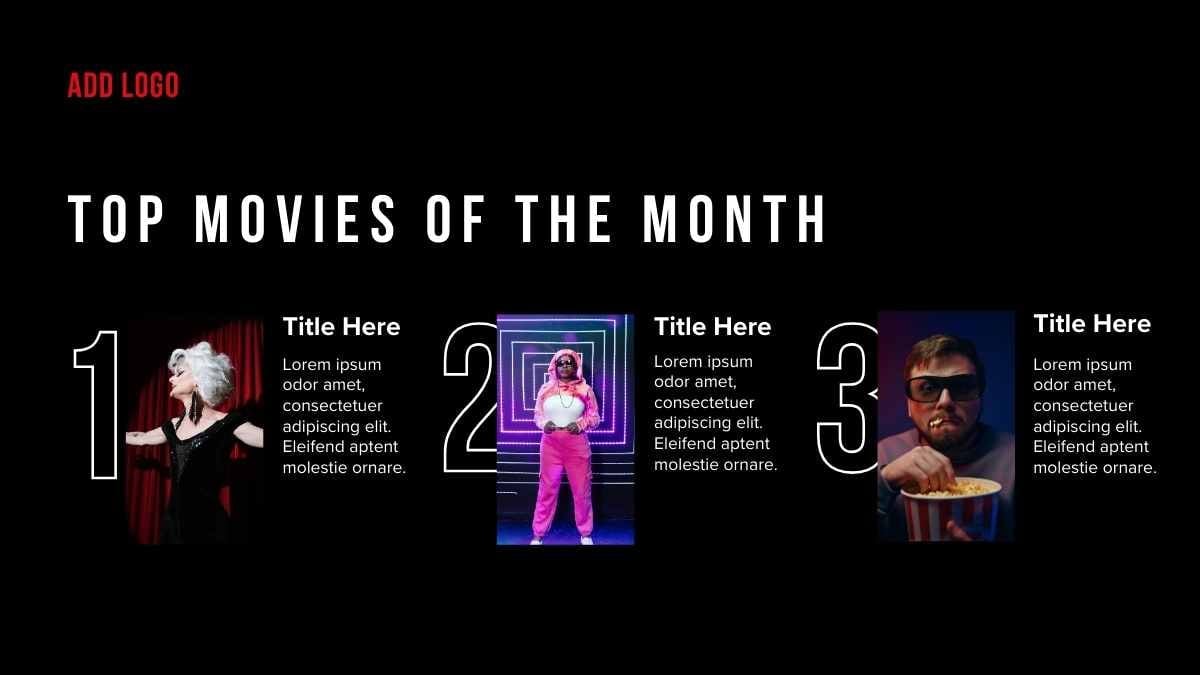 ADD LOGO

TOP MOVIES OF THE MONTH

1

Title Here

Lorem ipsum odor amet, consectetuer adipiscing elit. Eleifend aptent molestie ornare.

2

Title Here

Lorem ipsum odor amet, consectetuer adipiscing elit. Eleifend aptent molestie ornare.

3

Title Here

Lorem ipsum odor amet, consectetuer adipiscing elit. Eleifend aptent molestie ornare.